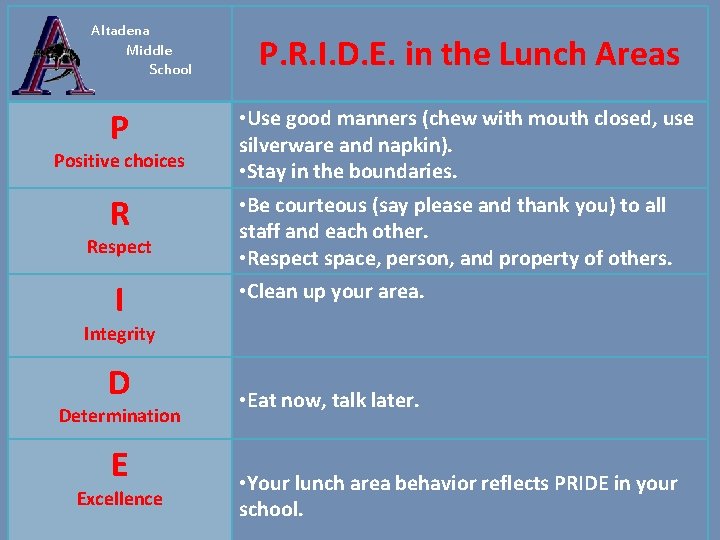 | Altadena Middle School | P.R.I.D.E. in the Lunch Areas |
|---|---|
| P Positive choices | •Use good manners (chew with mouth closed, use silverware and napkin). •Stay in the boundaries. |
| R Respect | •Be courteous (say please and thank you) to all staff and each other. •Respect space, person, and property of others. |
| I Integrity | •Clean up your area. |
| D Determination | •Eat now, talk later. |
| E Excellence | •Your lunch area behavior reflects PRIDE in your school. |